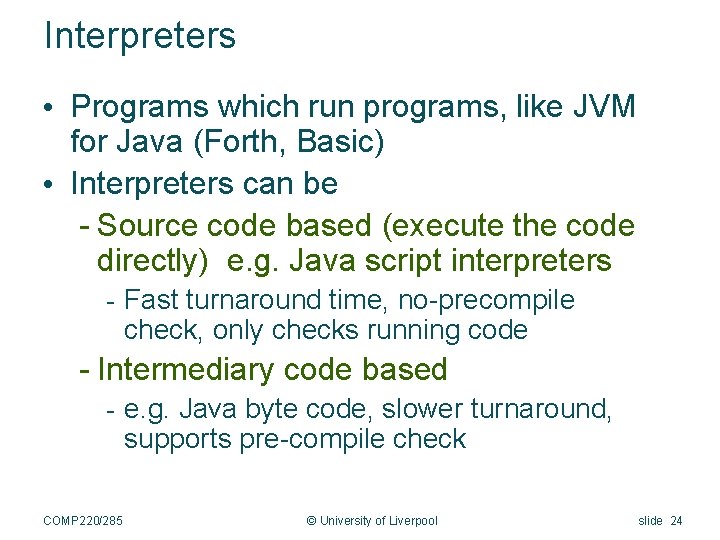 Interpreters

• Programs which run programs, like JVM for Java (Forth, Basic)
• Interpreters can be
- Source code based (execute the code directly) e.g. Java script interpreters
- Fast turnaround time, no-precompile check, only checks running code
- Intermediary code based
- e.g. Java byte code, slower turnaround, supports pre-compile check

COMP220/285 © University of Liverpool slide 24